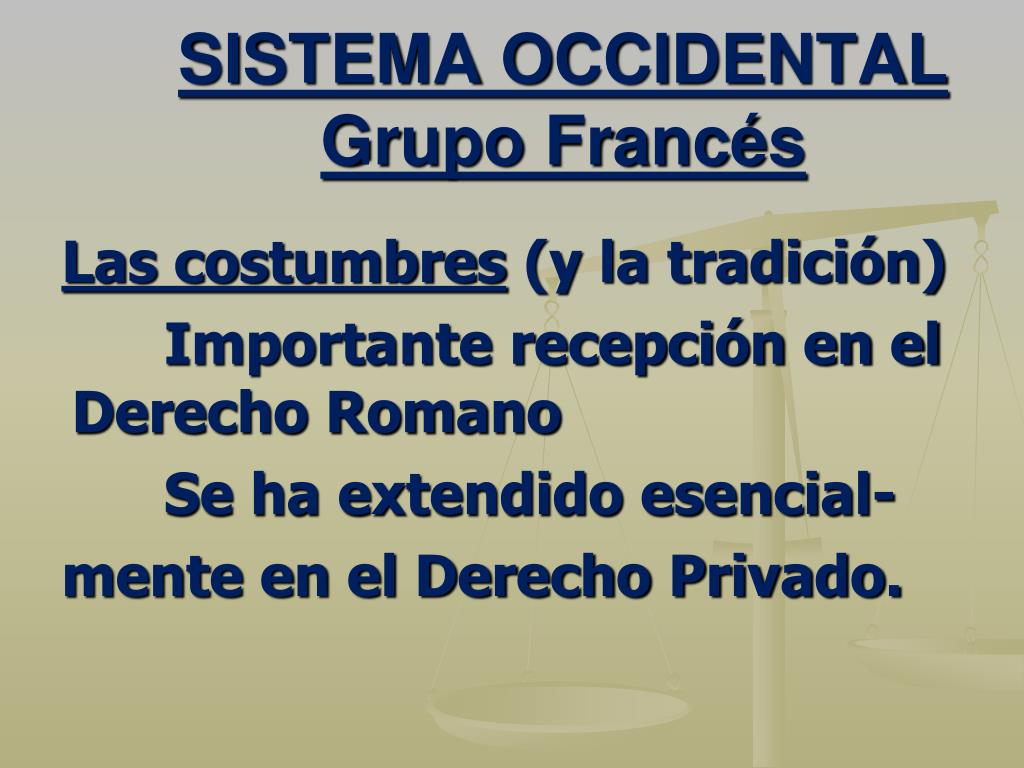 SISTEMA OCCIDENTAL
Grupo Francés

Las costumbres (y la tradición)

Importante recepción en el Derecho Romano

Se ha extendido esencialmente en el Derecho Privado.